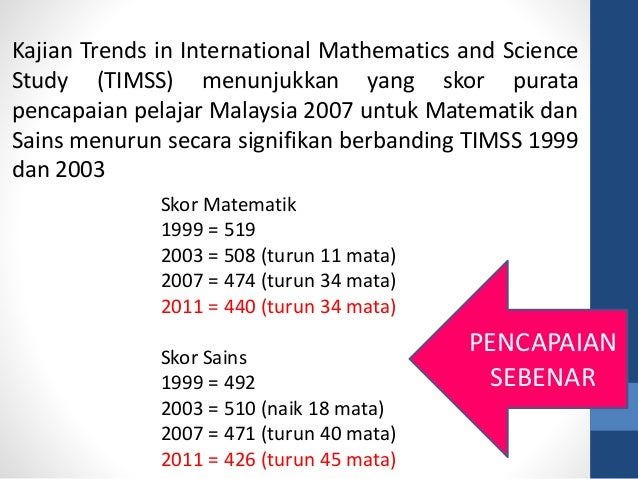 Kajian Trends in International Mathematics and Science Study (TIMSS) menunjukkan yang skor purata pencapaian pelajar Malaysia 2007 untuk Matematik dan Sains menurun secara signifikan berbanding TIMSS 1999 dan 2003

Skor Matematik
1999 = 519
2003 = 508 (turun 11 mata)
2007 = 474 (turun 34 mata)
2011 = 440 (turun 34 mata)

Skor Sains
1999 = 492
2003 = 510 (naik 18 mata)
2007 = 471 (turun 40 mata)
2011 = 426 (turun 45 mata)

PENCAPAIAN SEBENAR